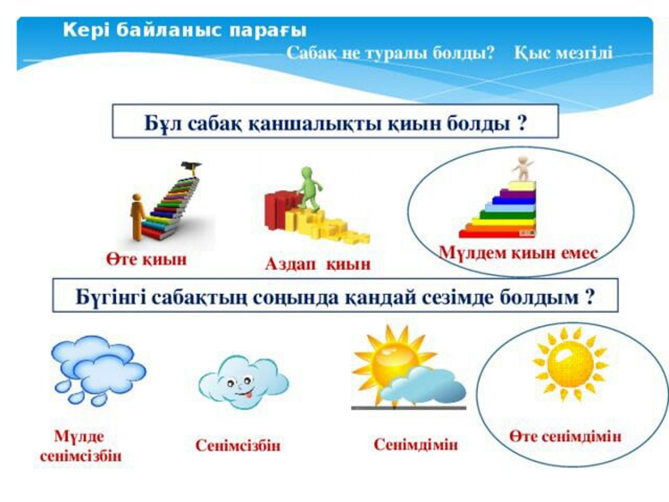 Кері байланыс парағы

Сабақ не туралы болды? Қыс мезгілі

Бұл сабақ қаншалықты қиын болды ?

Өте қиын

Аздап қиын

Мүлдем қиын емес

Бүгінгі сабақтың соңында қандай сезімде болдым ?

Мүлде сенімсізбін

Сенімсізбін

Сенімдімін

Өте сенімдімін